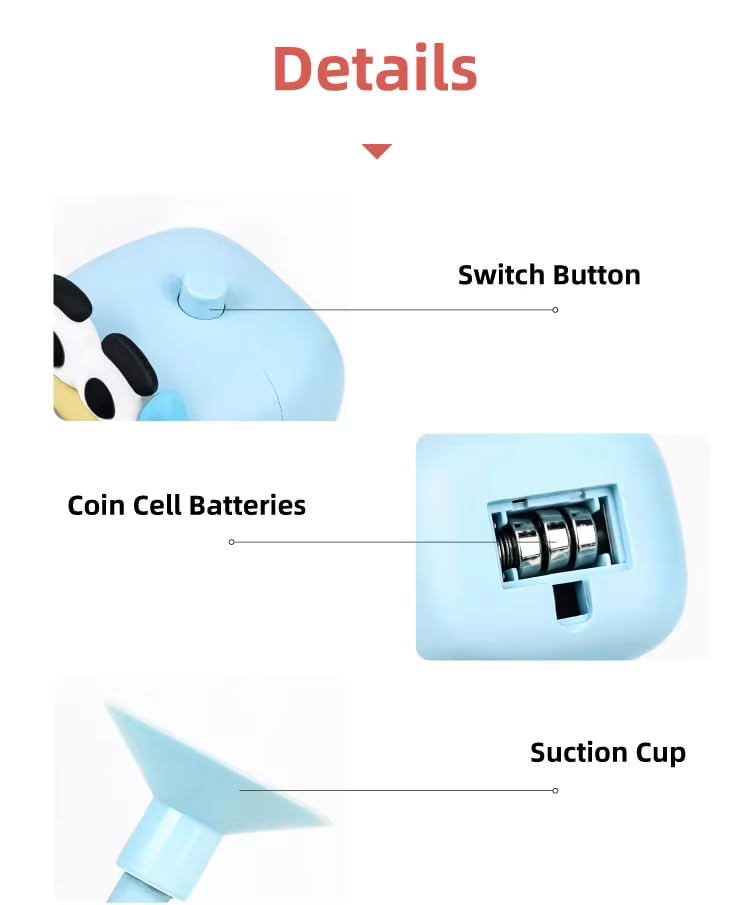 Details

Switch Button

Coin Cell Batteries

Suction Cup